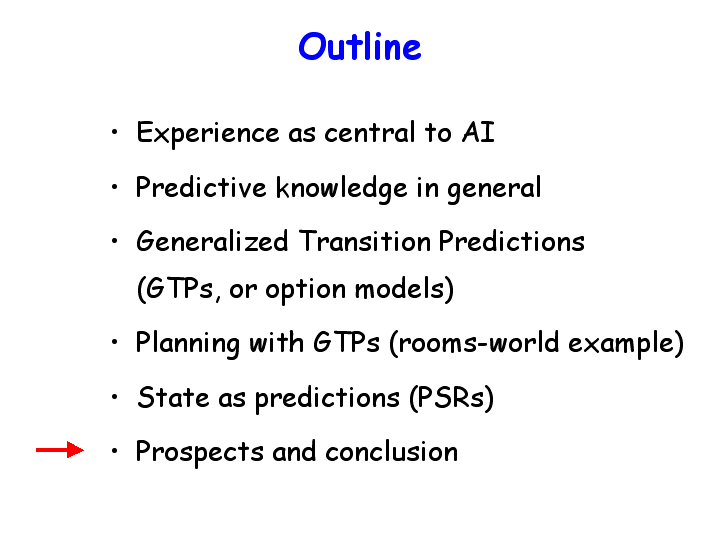 Outline

• Experience as central to AI
• Predictive knowledge in general
• Generalized Transition Predictions (GTPs, or option models)
• Planning with GTPs (rooms-world example)
• State as predictions (PSRs)
• Prospects and conclusion